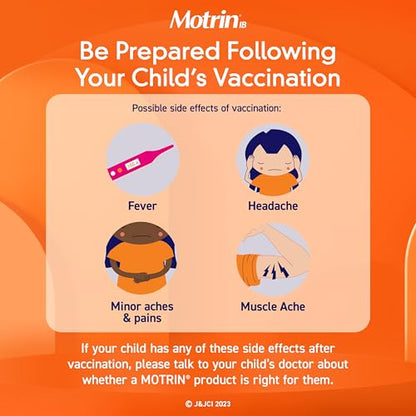 Motrin IB

Be Prepared Following Your Child's Vaccination

Possible side effects of vaccination:

Fever

Headache

Minor aches & pains

Muscle Ache

If your child has any of these side effects after vaccination, please talk to your child's doctor about whether a MOTRIN® product is right for them.

© J&JCI 2023